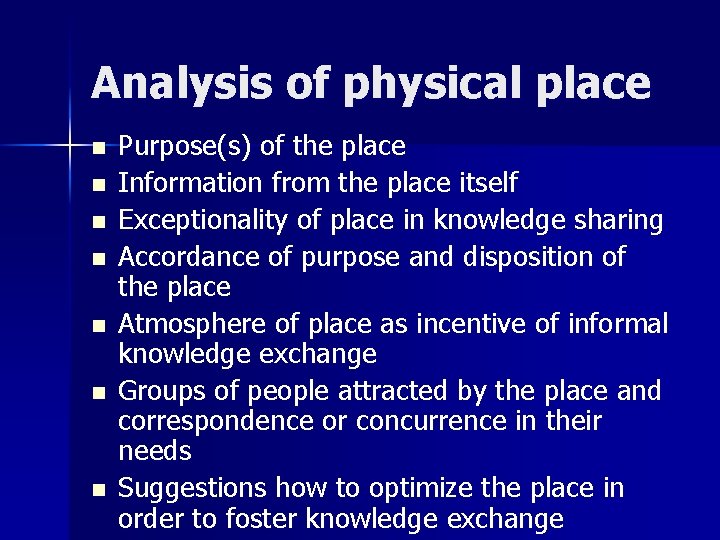 Analysis of physical place

- Purpose(s) of the place
- Information from the place itself
- Exceptionality of place in knowledge sharing
- Accordance of purpose and disposition of the place
- Atmosphere of place as incentive of informal knowledge exchange
- Groups of people attracted by the place and correspondence or concurrence in their needs
- Suggestions how to optimize the place in order to foster knowledge exchange